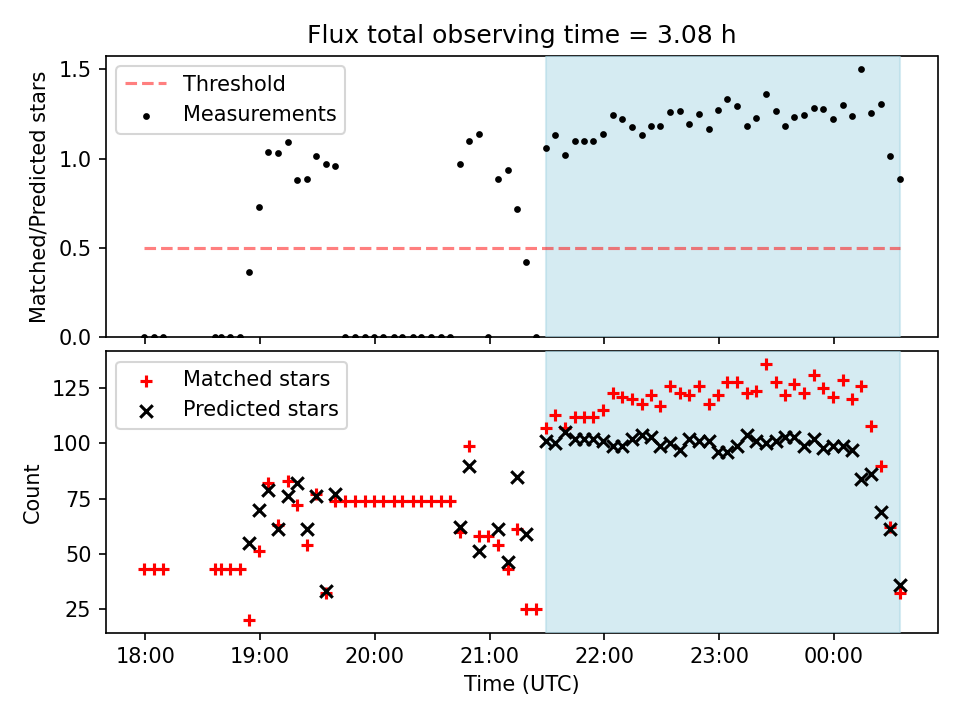 Flux total observing time = 3.08 h

Threshold
Measurements

Matched/Predicted stars

1.5
1.0
0.5
0.0

Matched stars
Predicted stars

Count

125
100
75
50
25

18:00
19:00
20:00
21:00
22:00
23:00
00:00

Time (UTC)